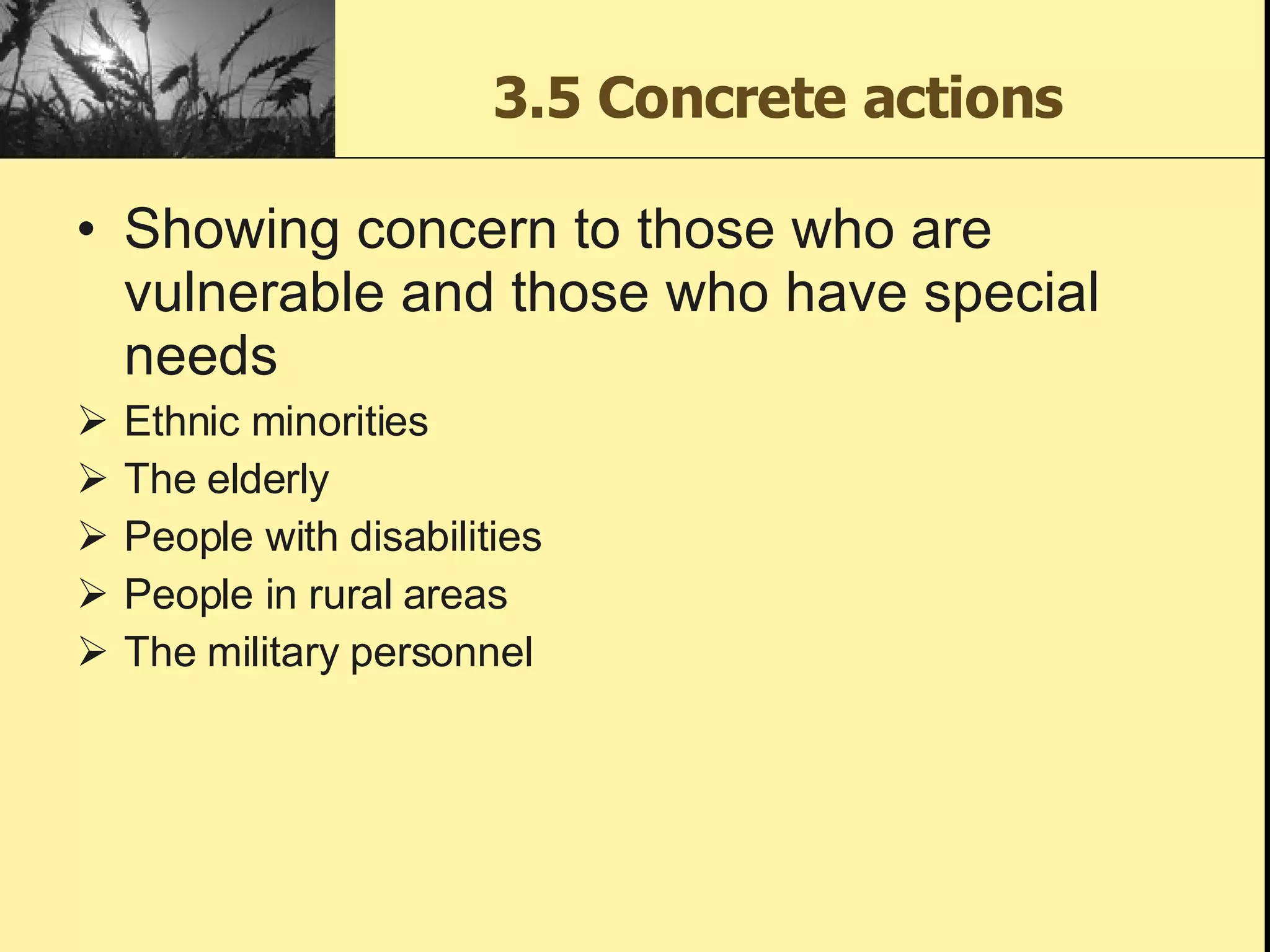 3.5 Concrete actions

• Showing concern to those who are vulnerable and those who have special needs

➢ Ethnic minorities
➢ The elderly
➢ People with disabilities
➢ People in rural areas
➢ The military personnel